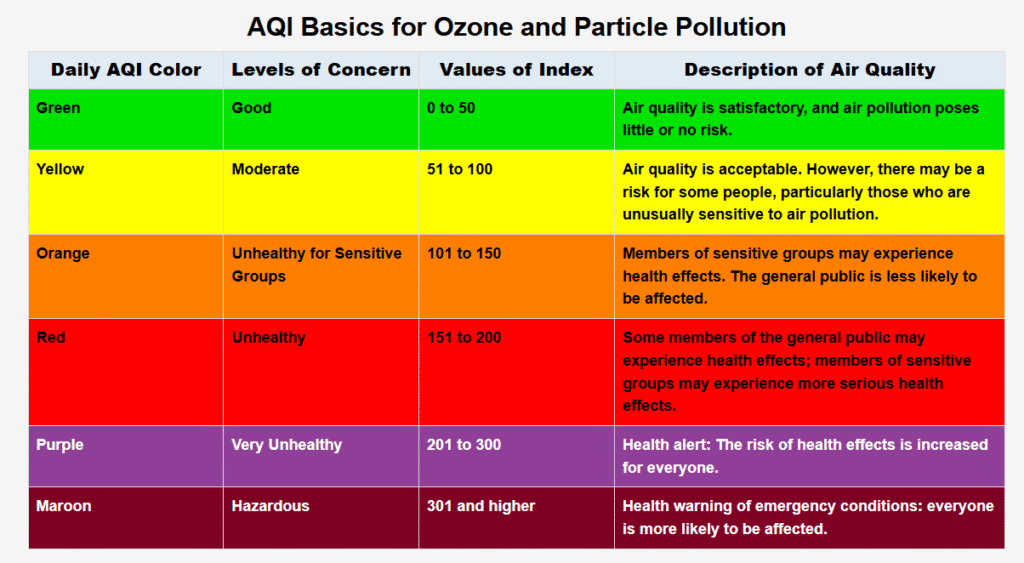 AQI Basics for Ozone and Particle Pollution

| Daily AQI Color | Levels of Concern | Values of Index | Description of Air Quality |
|---|---|---|---|
| Green | Good | 0 to 50 | Air quality is satisfactory, and air pollution poses little or no risk. |
| Yellow | Moderate | 51 to 100 | Air quality is acceptable. However, there may be a risk for some people, particularly those who are unusually sensitive to air pollution. |
| Orange | Unhealthy for Sensitive Groups | 101 to 150 | Members of sensitive groups may experience health effects. The general public is less likely to be affected. |
| Red | Unhealthy | 151 to 200 | Some members of the general public may experience health effects; members of sensitive groups may experience more serious health effects. |
| Purple | Very Unhealthy | 201 to 300 | Health alert: The risk of health effects is increased for everyone. |
| Maroon | Hazardous | 301 and higher | Health warning of emergency conditions: everyone is more likely to be affected. |